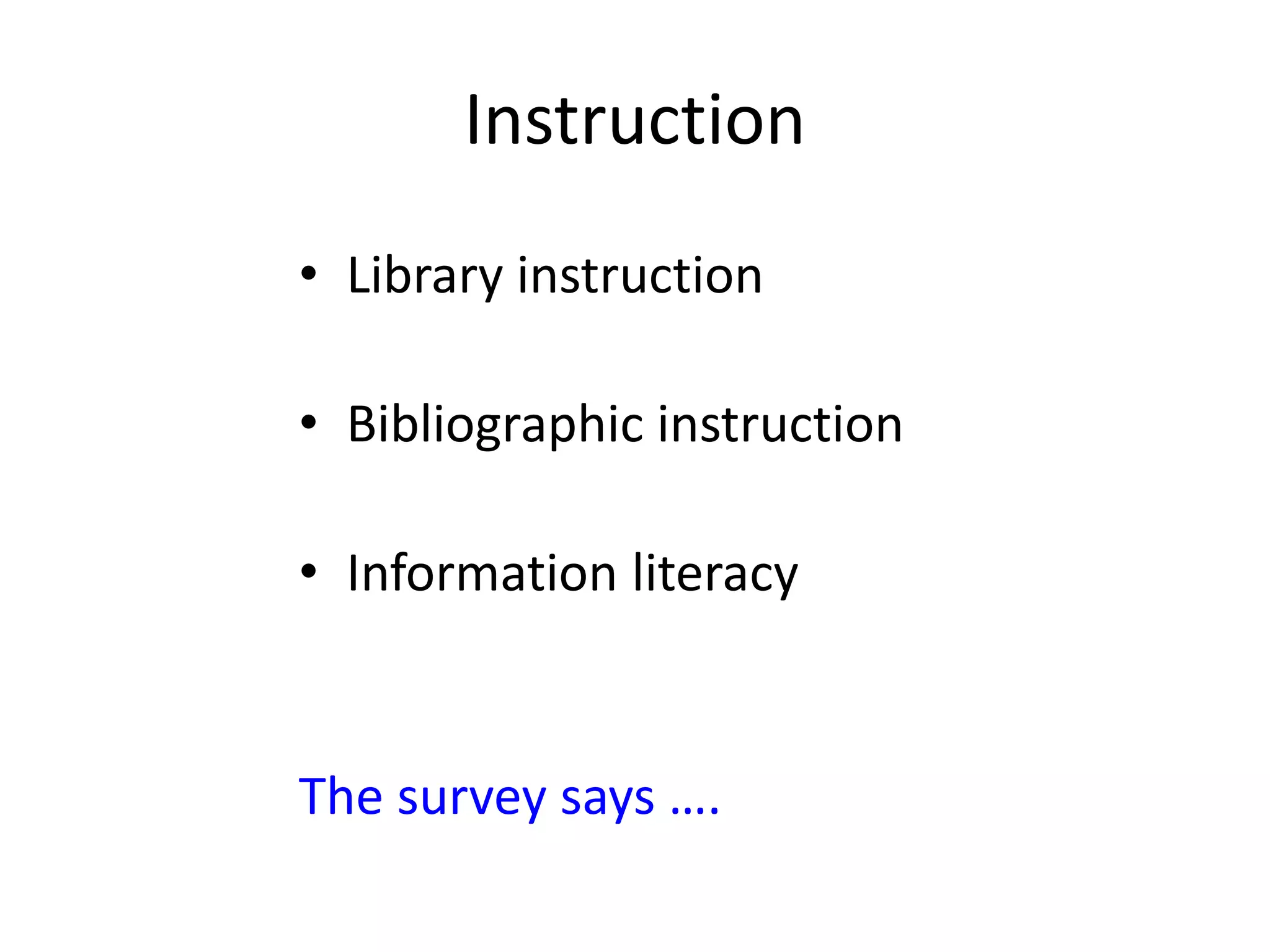 Instruction

• Library instruction

• Bibliographic instruction

• Information literacy

The survey says ….